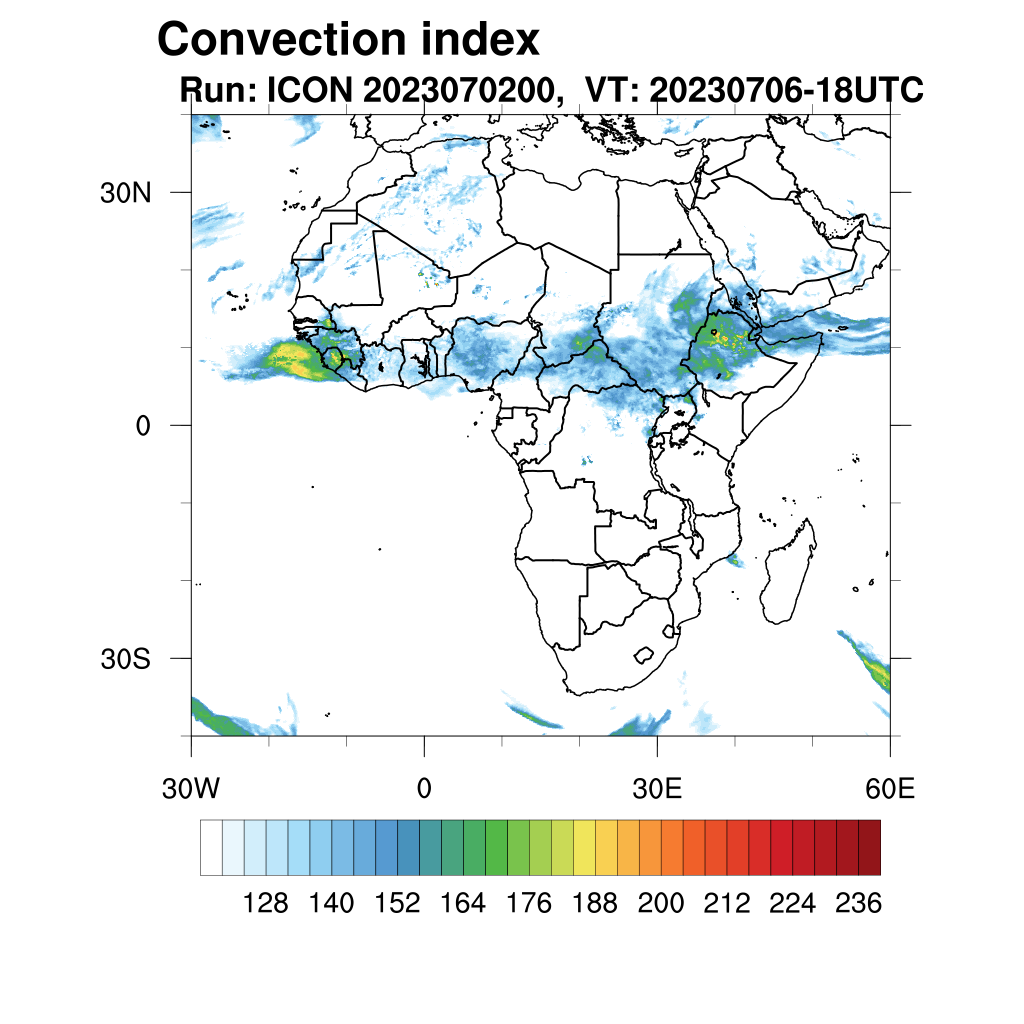 Convection index
Run: ICON 2023070200, VT: 20230706-18UTC

30N
0
30S

30W
0
30E
60E

128 140 152 164 176 188 200 212 224 236